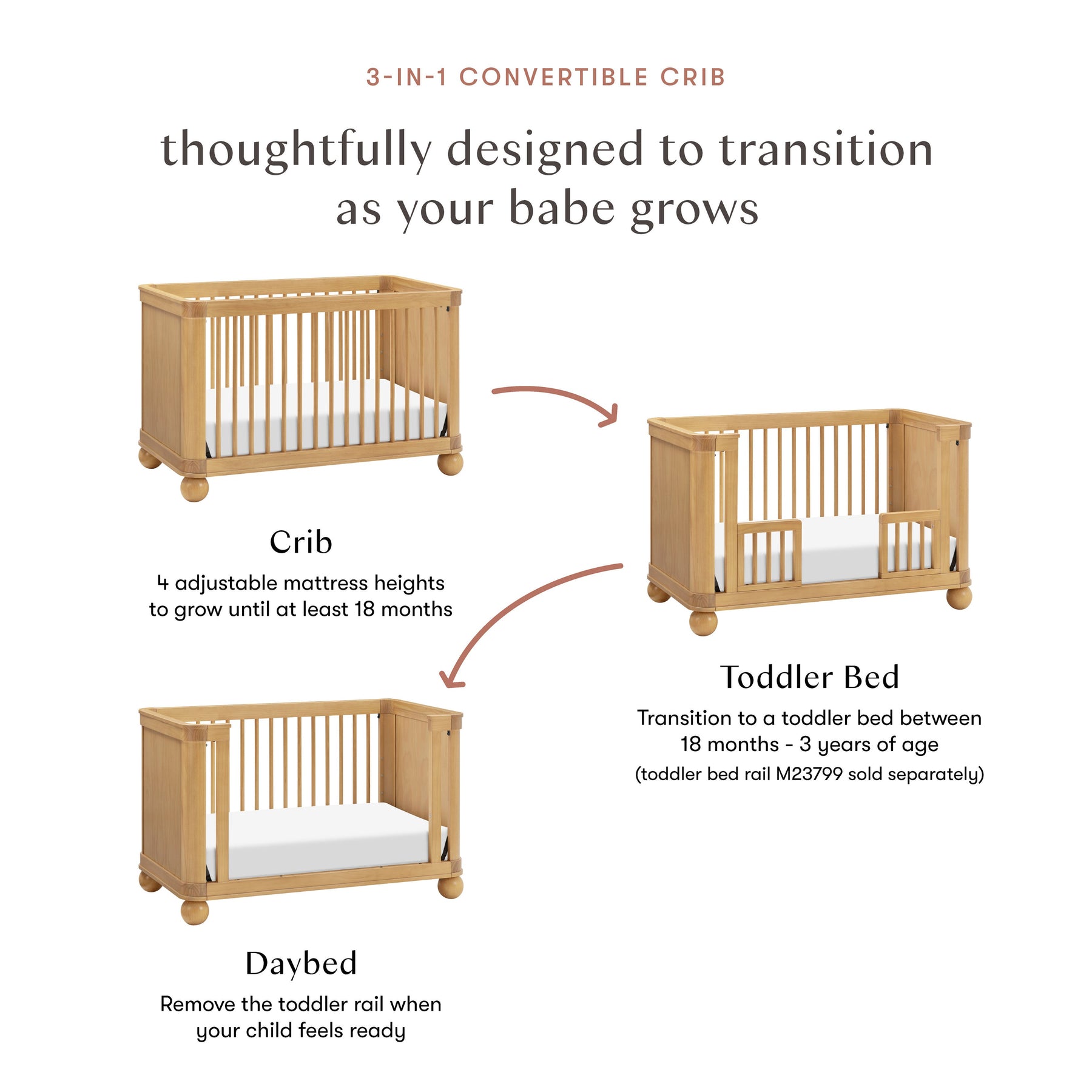 3-IN-1 CONVERTIBLE CRIB

thoughtfully designed to transition as your babe grows

Crib

4 adjustable mattress heights to grow until at least 18 months

Toddler Bed

Transition to a toddler bed between 18 months - 3 years of age
(toddler bed rail M23799 sold separately)

Daybed

Remove the toddler rail when your child feels ready